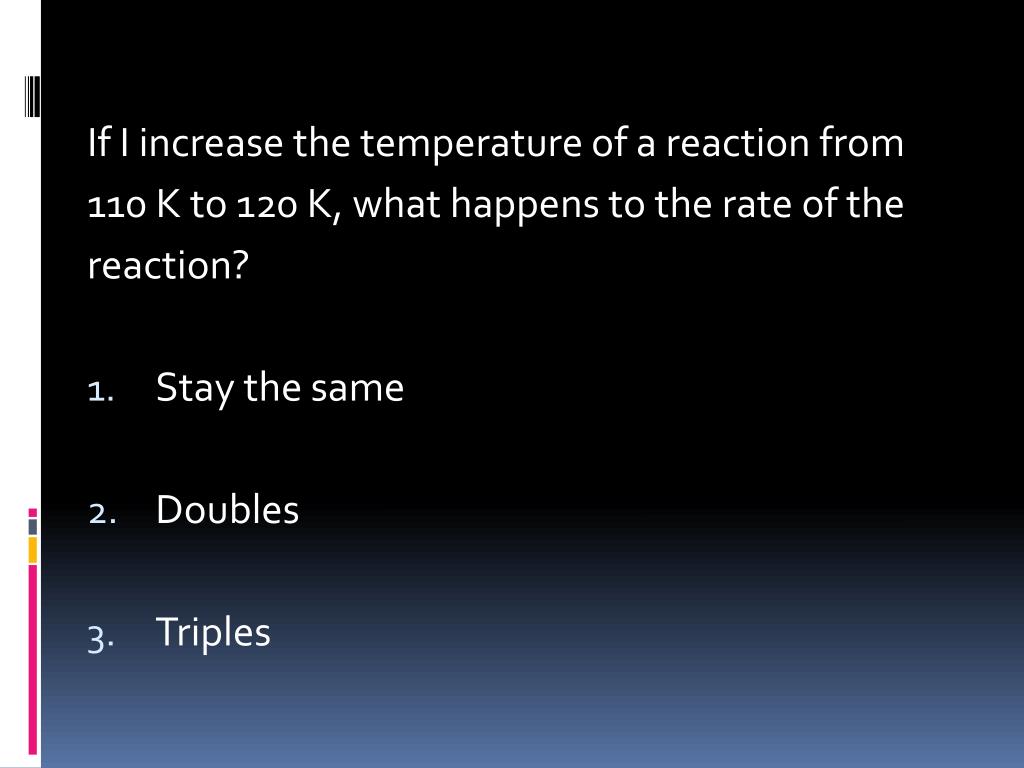 If I increase the temperature of a reaction from 110 K to 120 K, what happens to the rate of the reaction?

1. Stay the same

2. Doubles

3. Triples